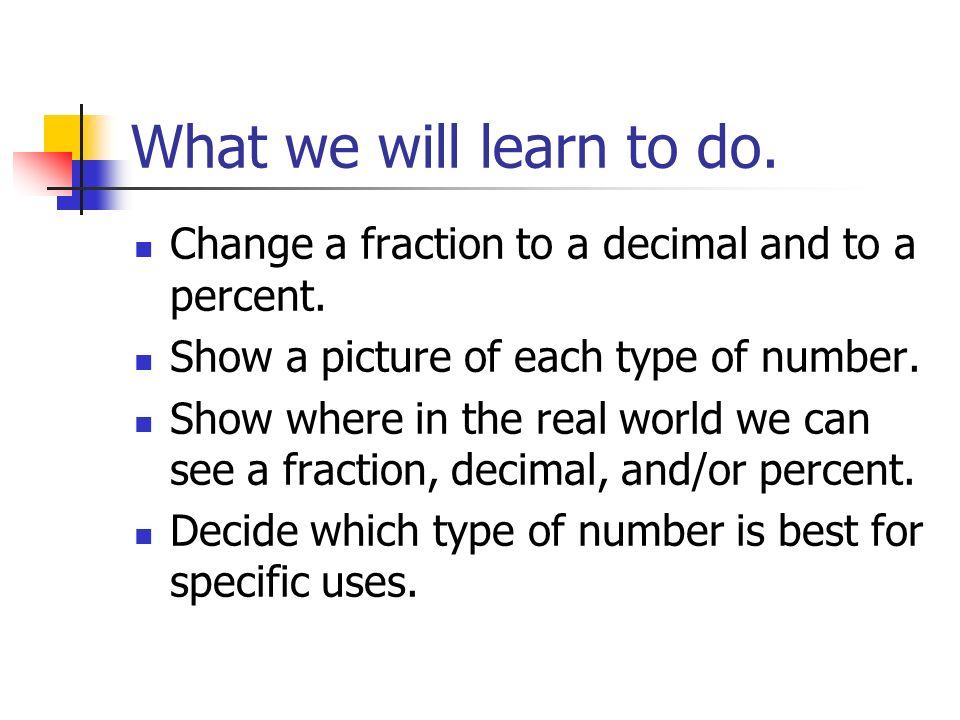 What we will learn to do.

- Change a fraction to a decimal and to a percent.
- Show a picture of each type of number.
- Show where in the real world we can see a fraction, decimal, and/or percent.
- Decide which type of number is best for specific uses.